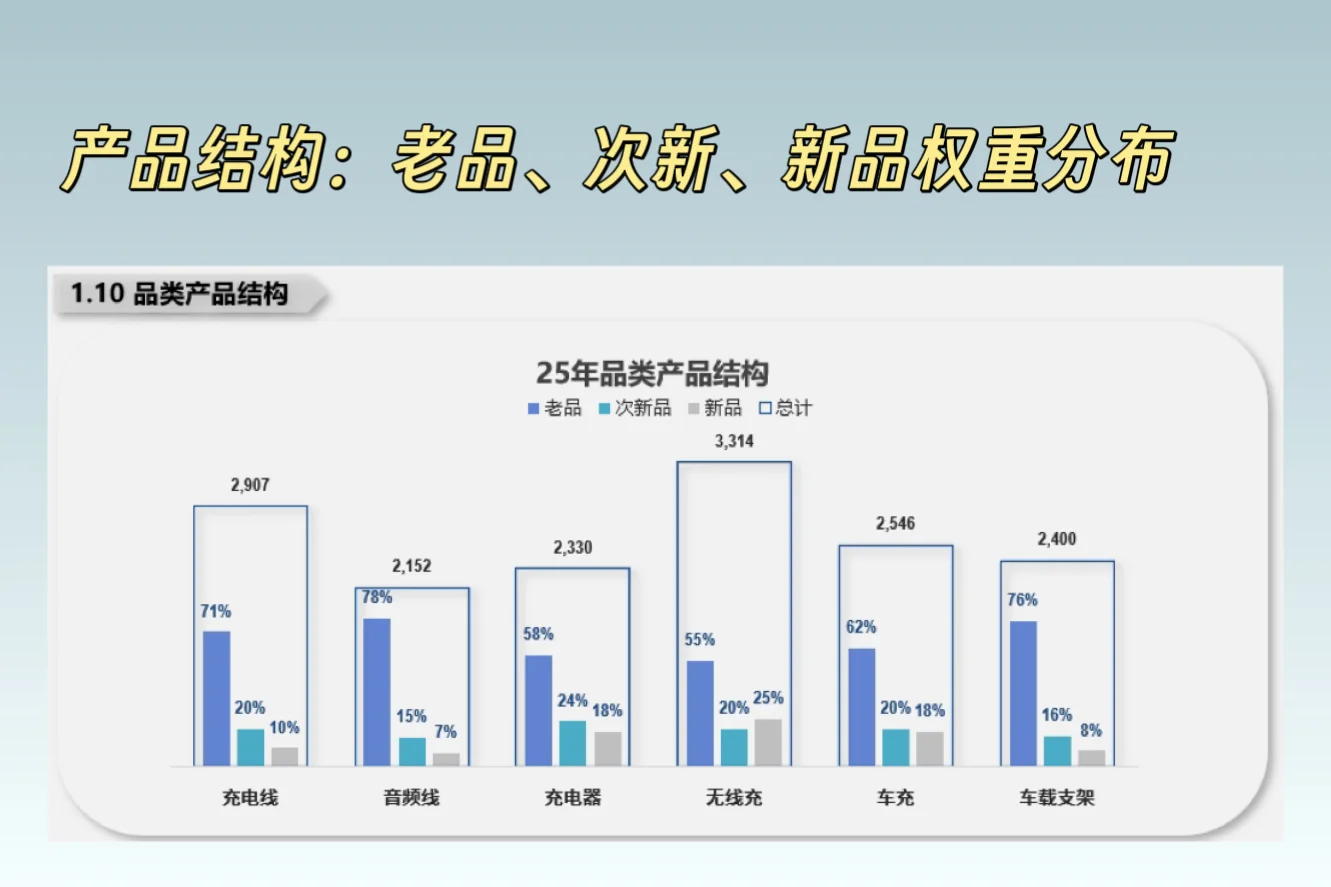 产品结构：老品、次新、新品权重分布

1.10 品类产品结构

25年品类产品结构

老品 次新品 新品 总计

2,907
71%
20%
10%
充电线

2,152
78%
15%
7%
音频线

2,330
58%
24%
18%
充电器

3,314
55%
20%
25%
无线充

2,546
62%
20%
18%
车充

2,400
76%
16%
8%
车载支架